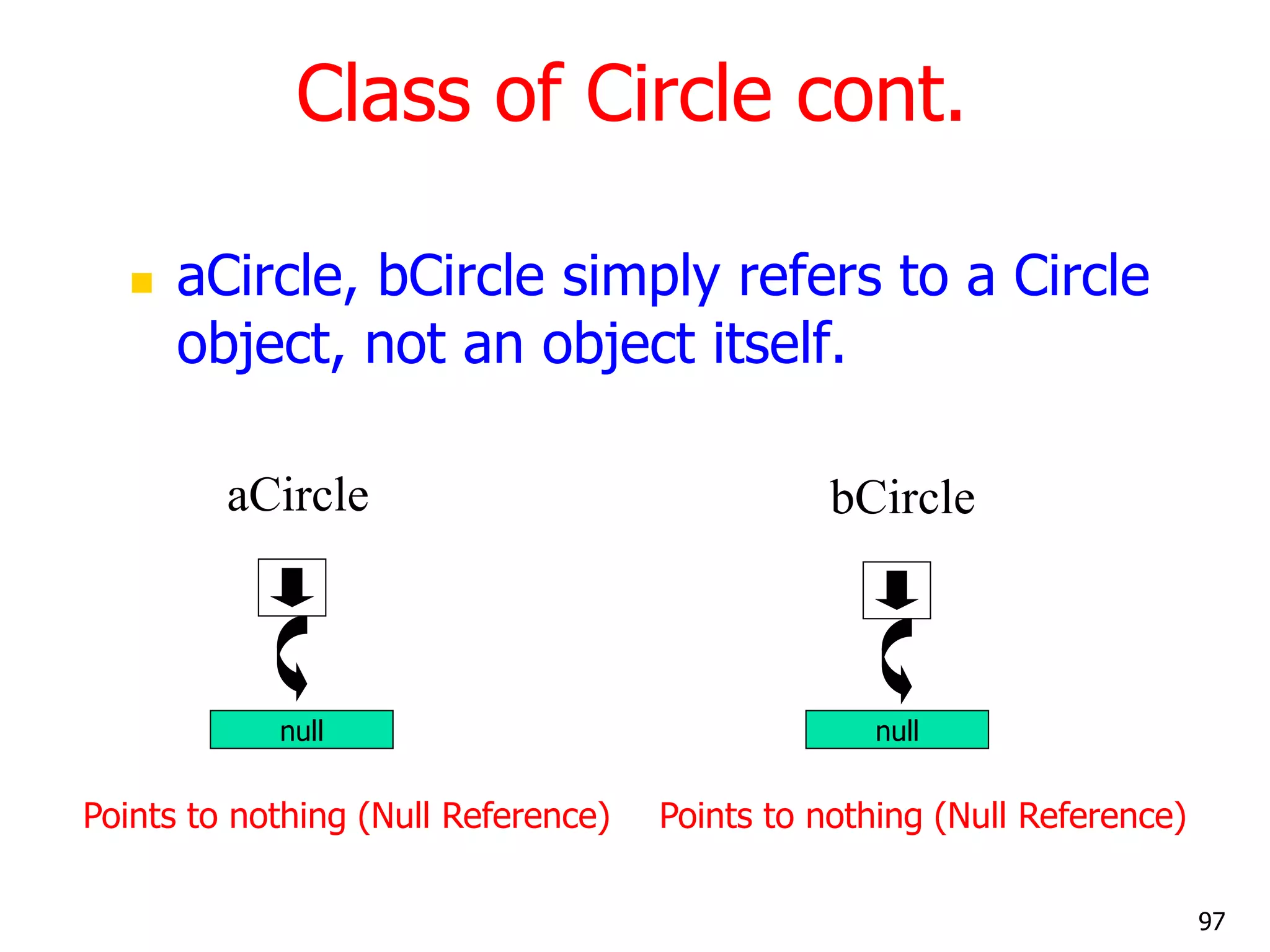 Class of Circle cont.

aCircle, bCircle simply refers to a Circle object, not an object itself.

aCircle

null

Points to nothing (Null Reference)

bCircle

null

Points to nothing (Null Reference)

97